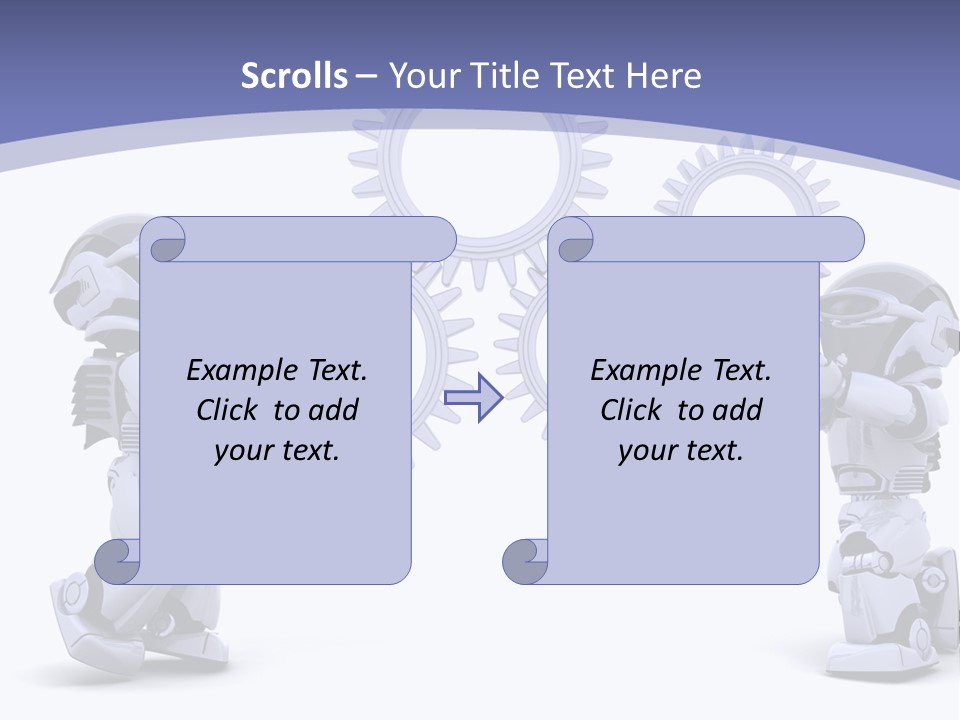 Scrolls – Your Title Text Here

Example Text. Click to add your text.

Example Text. Click to add your text.